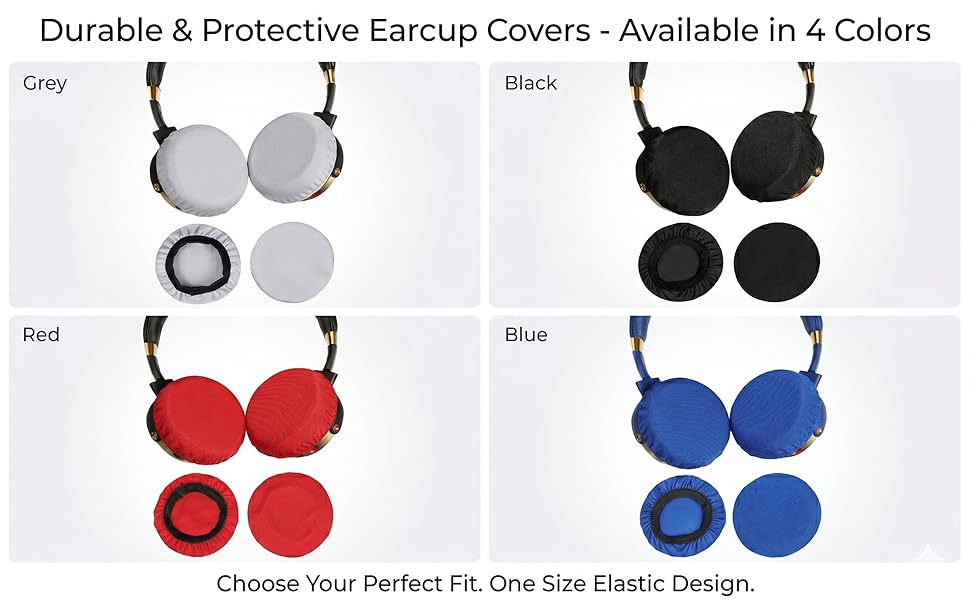 Durable & Protective Earcup Covers - Available in 4 Colors

Grey

Black

Red

Blue

Choose Your Perfect Fit. One Size Elastic Design.